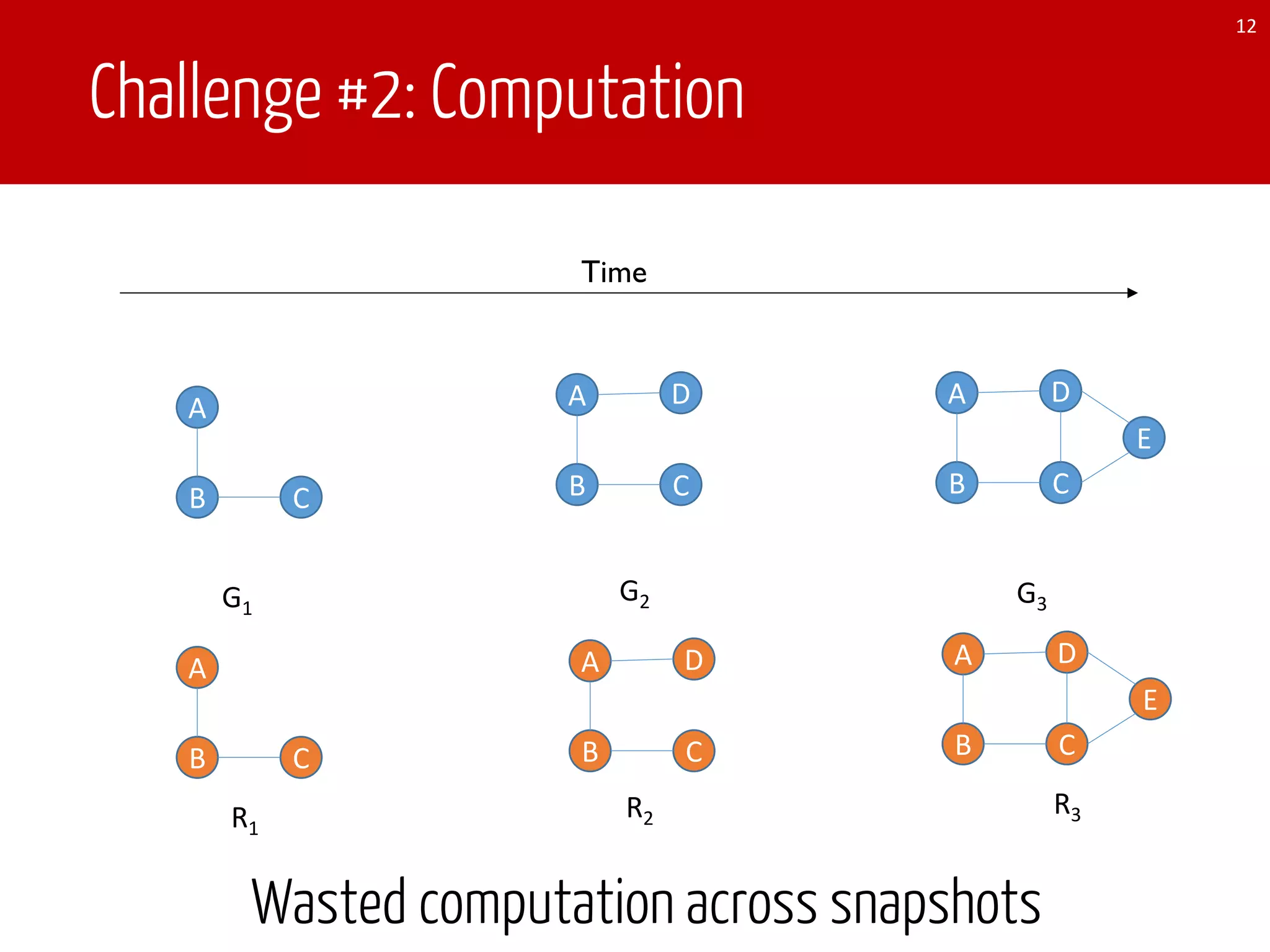 12

Challenge #2: Computation

Time

A

B

C

A

D

B

C

A

D

E

B

C

$G_1$

$G_2$

$G_3$

A

B

C

A

D

B

C

A

D

E

B

C

$R_1$

$R_2$

$R_3$

Wasted computation across snapshots